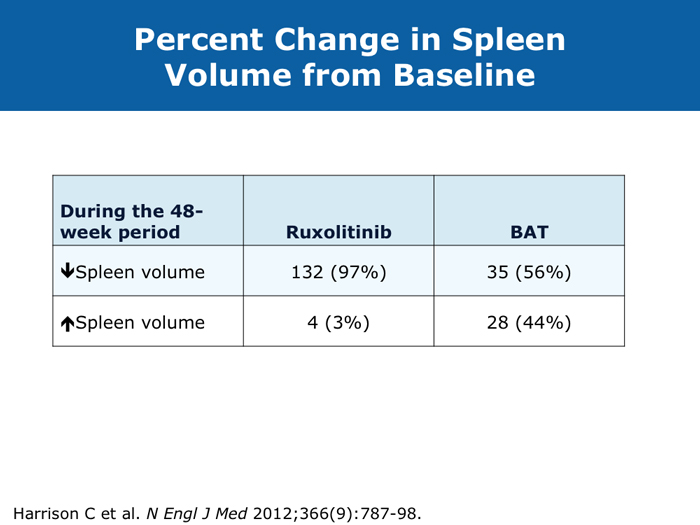 Percent Change in Spleen Volume from Baseline

| During the 48-week period | Ruxolitinib | BAT |
|---|---|---|
| ↓Spleen volume | 132 (97%) | 35 (56%) |
| ↑Spleen volume | 4 (3%) | 28 (44%) |

Harrison C et al. N Engl J Med 2012;366(9):787-98.